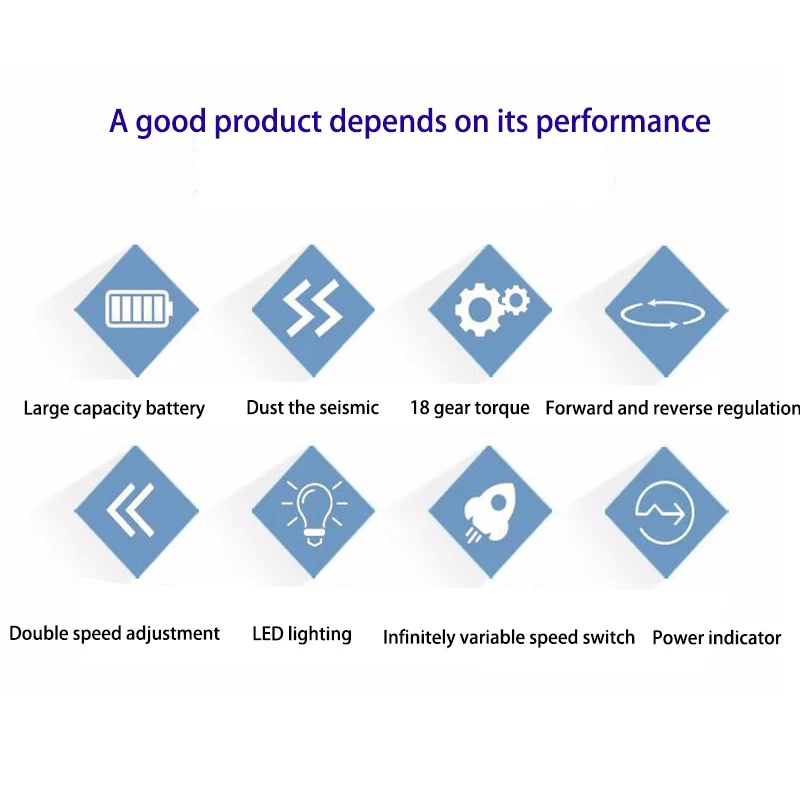 A good product depends on its performance

Large capacity battery

Dust the seismic

18 gear torque

Forward and reverse regulation

Double speed adjustment

LED lighting

Infinitely variable speed switch

Power indicator